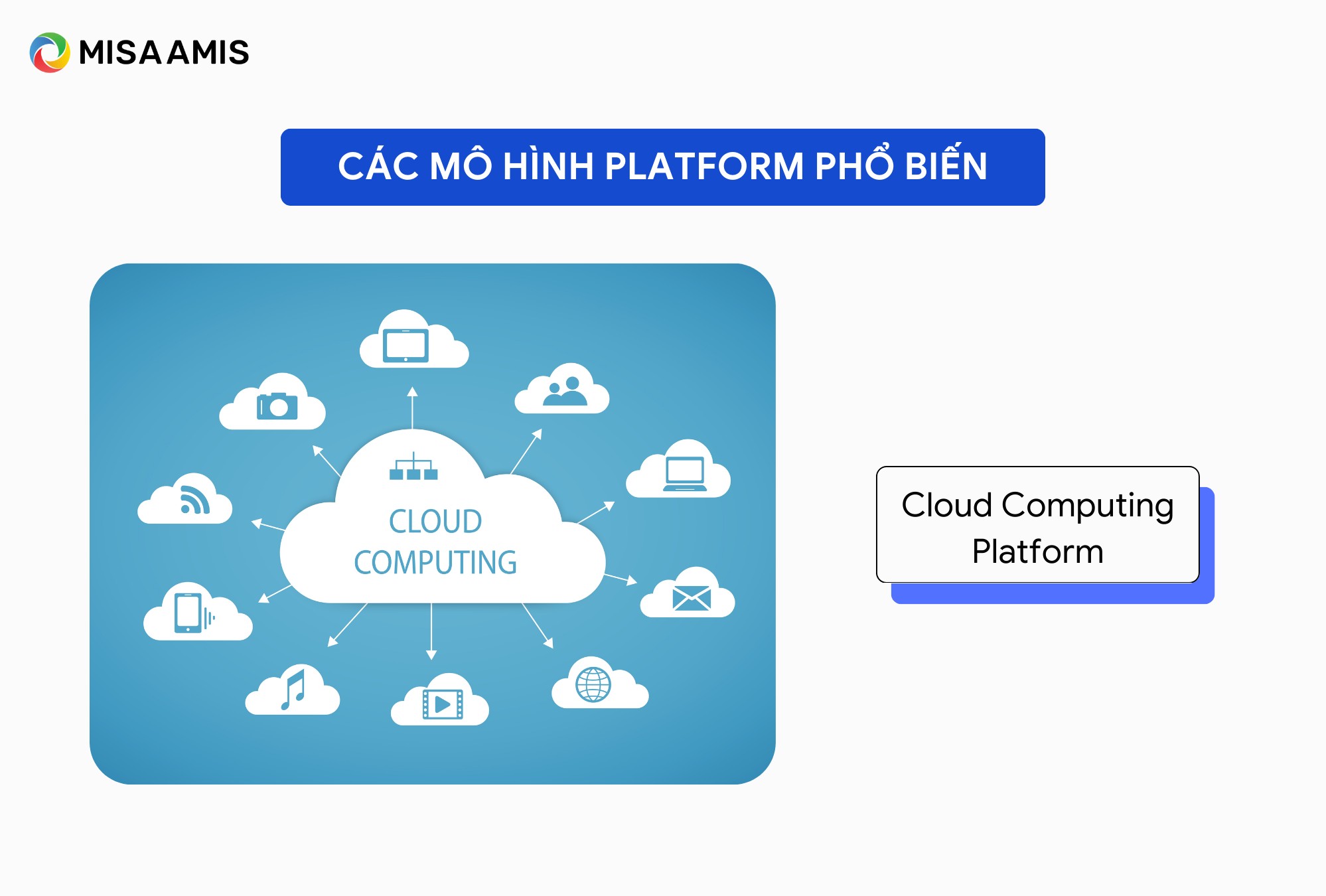 MISA AMIS

CÁC MÔ HÌNH PLATFORM PHỔ BIẾN

CLOUD COMPUTING

Cloud Computing Platform